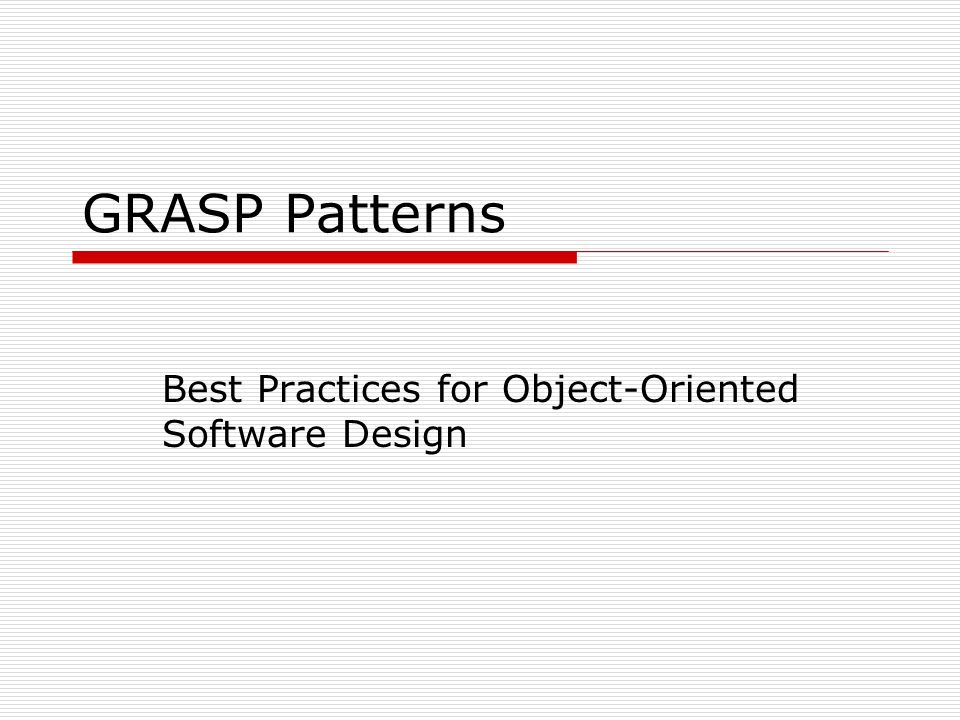 GRASP Patterns

Best Practices for Object-Oriented Software Design